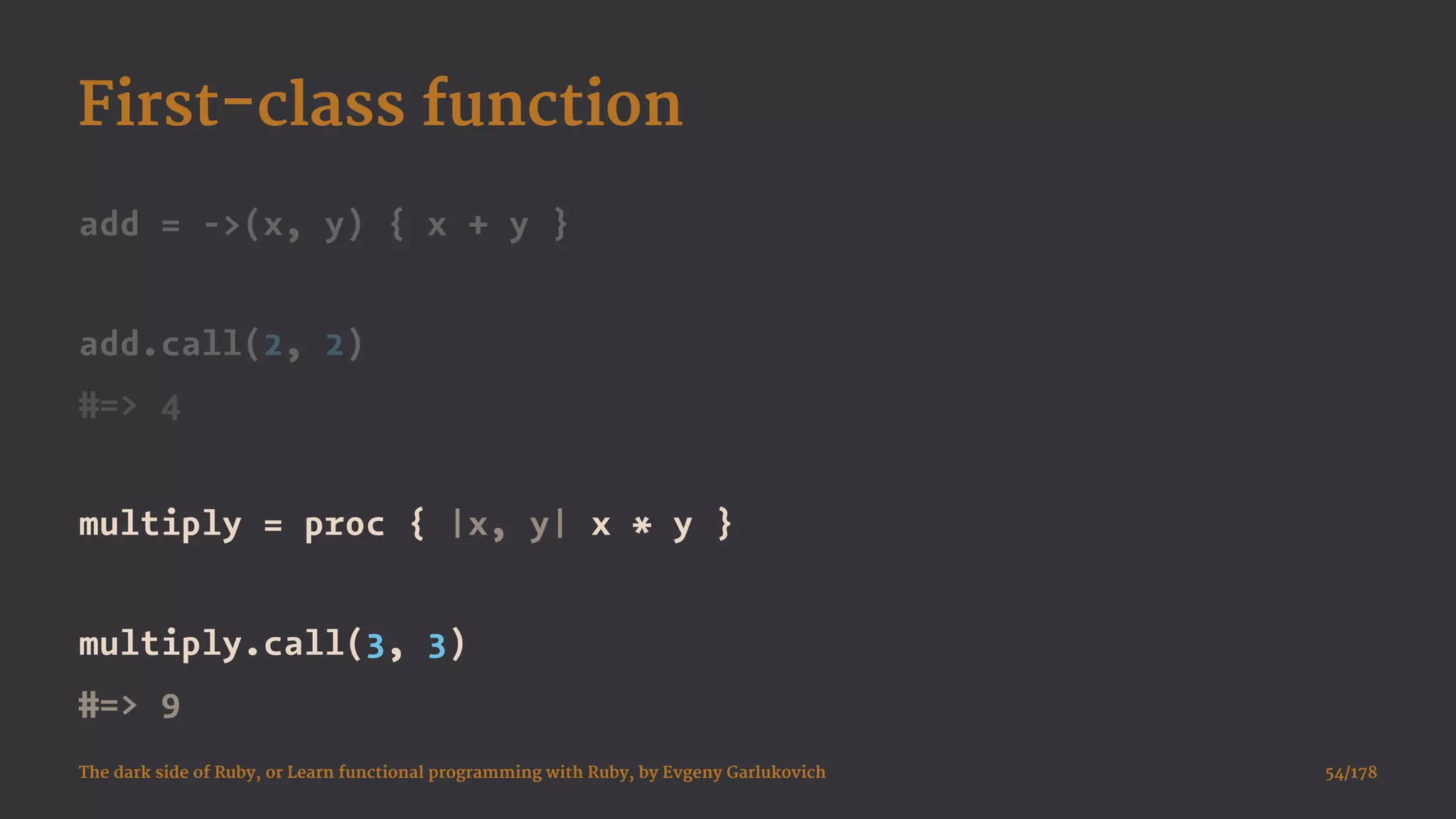 First-class function

add = ->(x, y) { x + y }

add.call(2, 2)
#=> 4

multiply = proc { |x, y| x * y }

multiply.call(3, 3)
#=> 9

The dark side of Ruby, or Learn functional programming with Ruby, by Evgeny Garlukovich

54/178